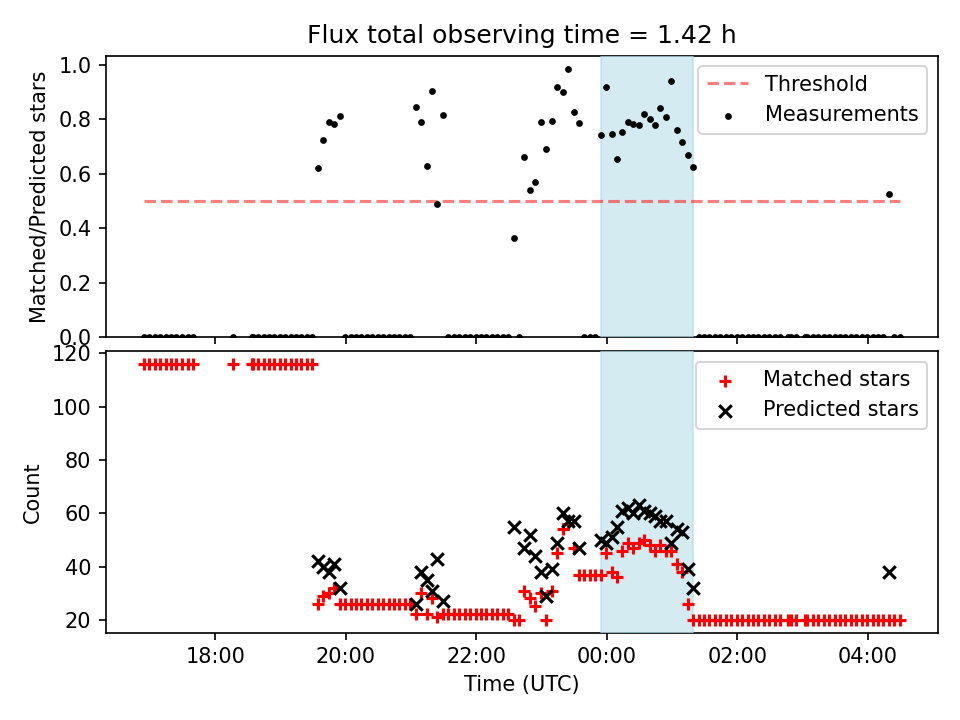 Flux total observing time = 1.42 h

Matched/Predicted stars

1.0
0.8
0.6
0.4
0.2
0.0

Threshold
Measurements

Count

120
100
80
60
40
20

Matched stars
Predicted stars

18:00
20:00
22:00
00:00
02:00
04:00

Time (UTC)